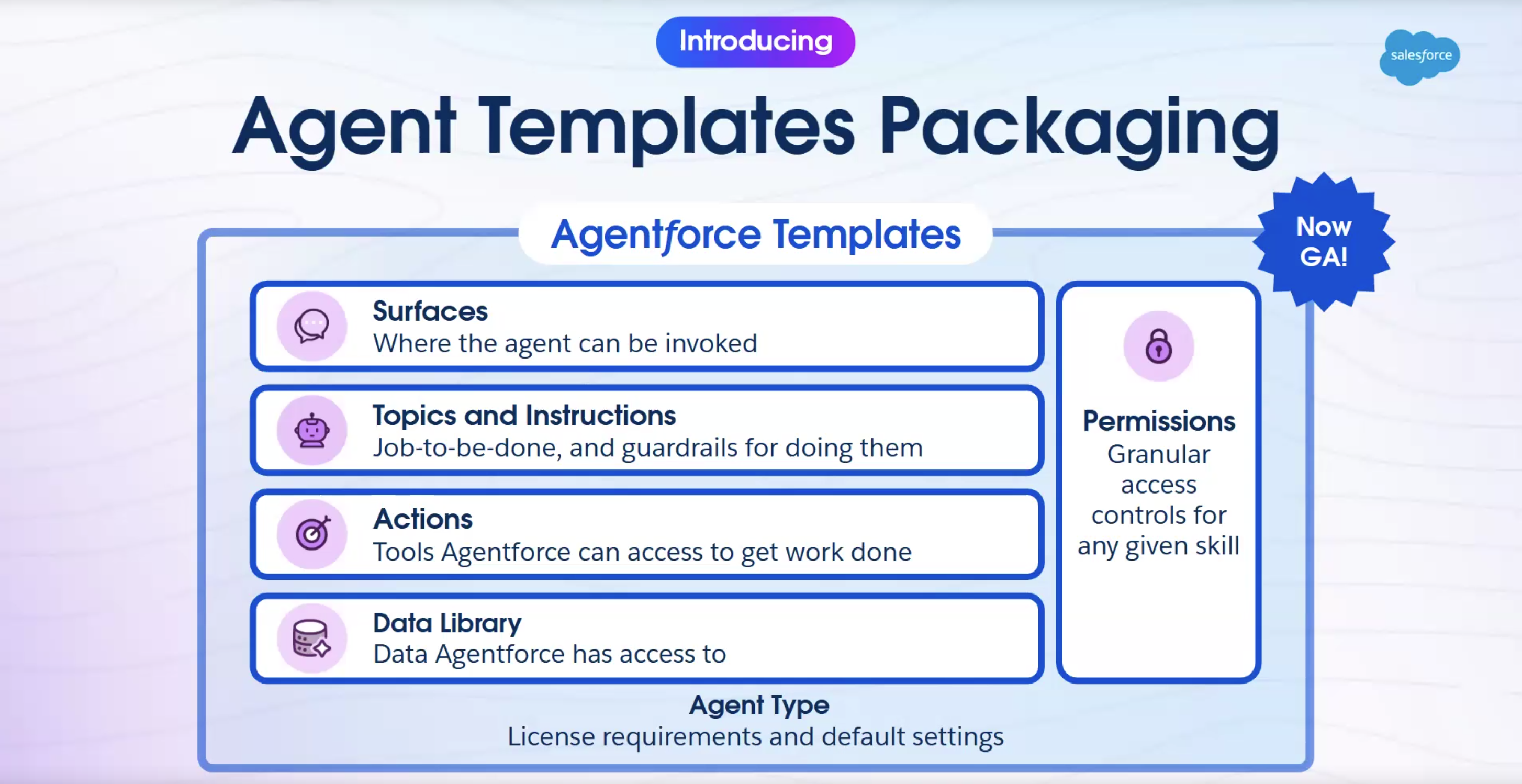 Introducing

salesforce

Agent Templates Packaging

Agentforce Templates

Now GA!

Surfaces
Where the agent can be invoked

Topics and Instructions
Job-to-be-done, and guardrails for doing them

Actions
Tools Agentforce can access to get work done

Data Library
Data Agentforce has access to

Permissions
Granular access controls for any given skill

Agent Type
License requirements and default settings